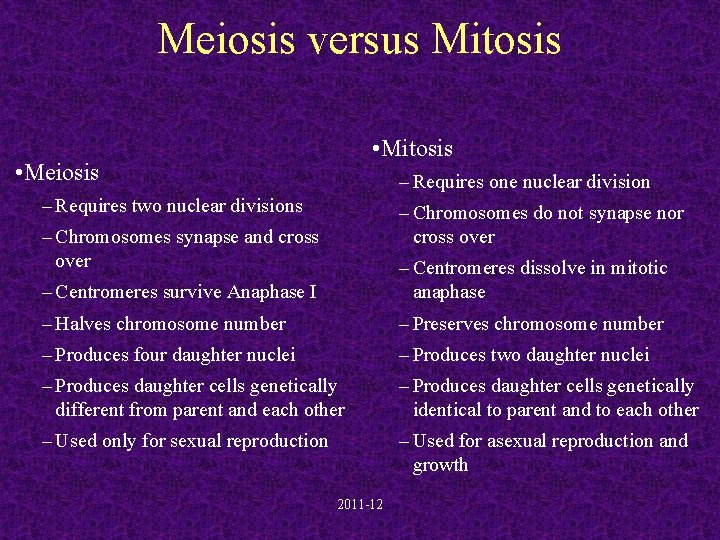 Meiosis versus Mitosis

•Meiosis
– Requires two nuclear divisions
– Chromosomes synapse and cross over
– Centromeres survive Anaphase I
– Halves chromosome number
– Produces four daughter nuclei
– Produces daughter cells genetically different from parent and each other
– Used only for sexual reproduction

•Mitosis
– Requires one nuclear division
– Chromosomes do not synapse nor cross over
– Centromeres dissolve in mitotic anaphase
– Preserves chromosome number
– Produces two daughter nuclei
– Produces daughter cells genetically identical to parent and to each other
– Used for asexual reproduction and growth

2011-12